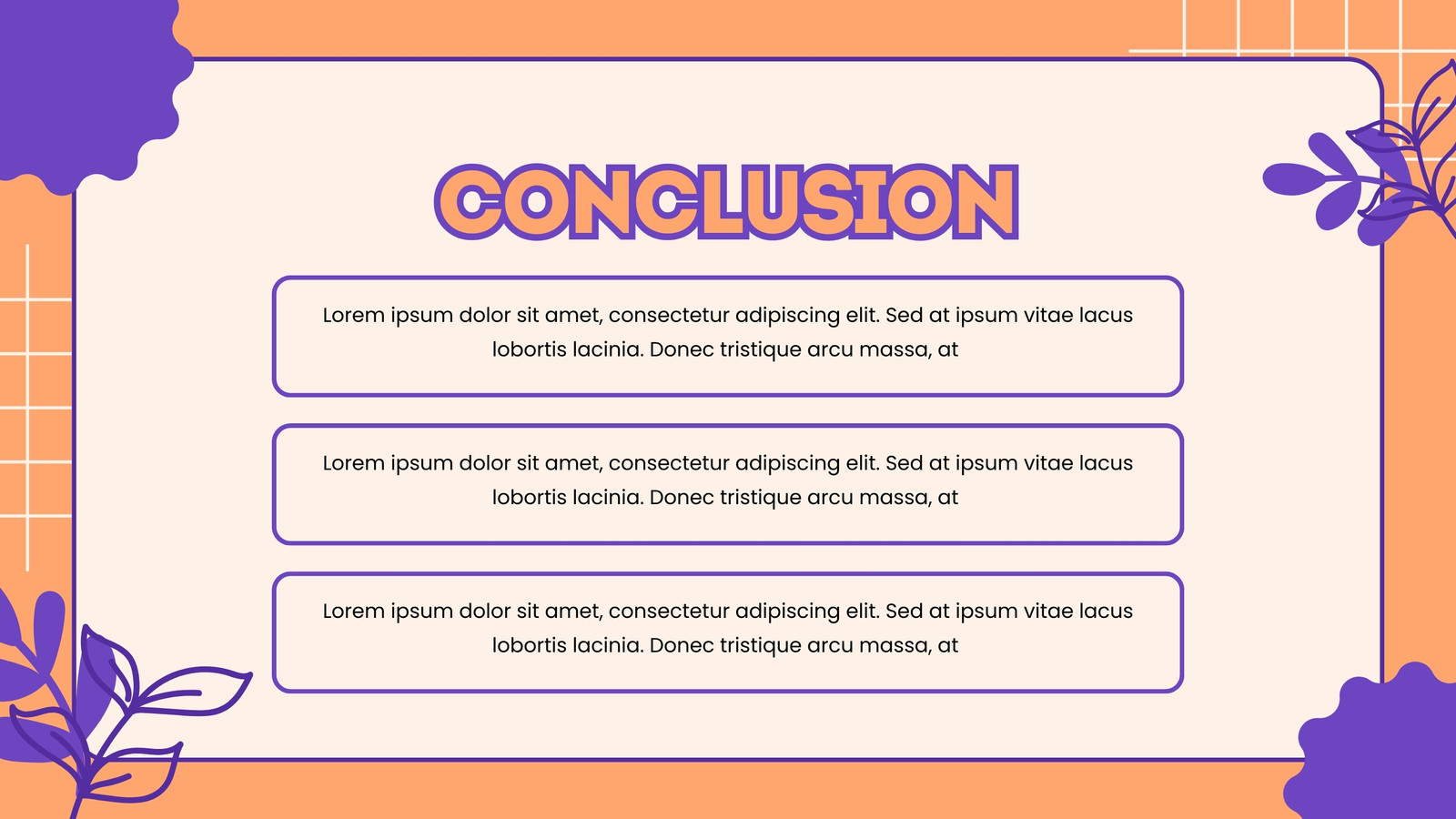 CONCLUSION

Lorem ipsum dolor sit amet, consectetur adipiscing elit. Sed at ipsum vitae lacus lobortis lacinia. Donec tristique arcu massa, at

Lorem ipsum dolor sit amet, consectetur adipiscing elit. Sed at ipsum vitae lacus lobortis lacinia. Donec tristique arcu massa, at

Lorem ipsum dolor sit amet, consectetur adipiscing elit. Sed at ipsum vitae lacus lobortis lacinia. Donec tristique arcu massa, at